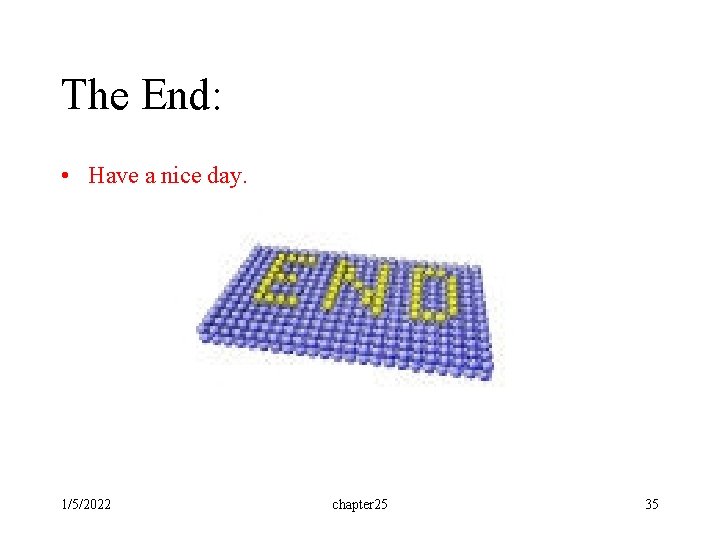 The End:

• Have a nice day.

END

1/5/2022

chapter25

35